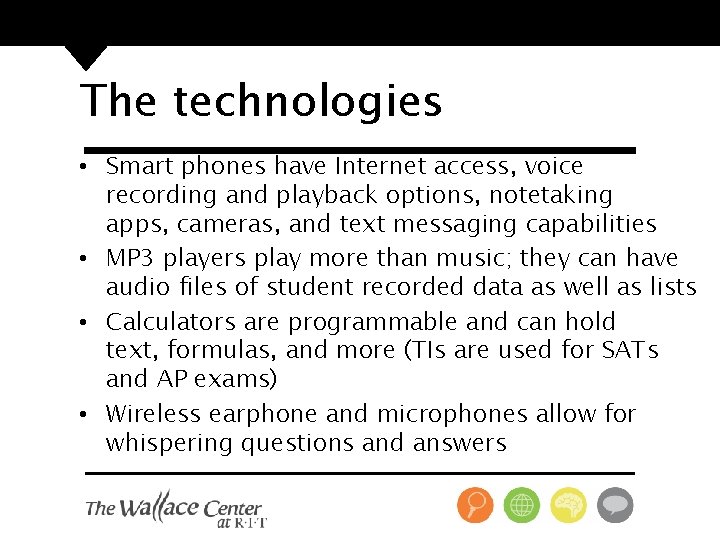 The technologies

• Smart phones have Internet access, voice recording and playback options, notetaking apps, cameras, and text messaging capabilities
• MP3 players play more than music; they can have audio files of student recorded data as well as lists
• Calculators are programmable and can hold text, formulas, and more (TIs are used for SATs and AP exams)
• Wireless earphone and microphones allow for whispering questions and answers

The Wallace Center at R·I·T